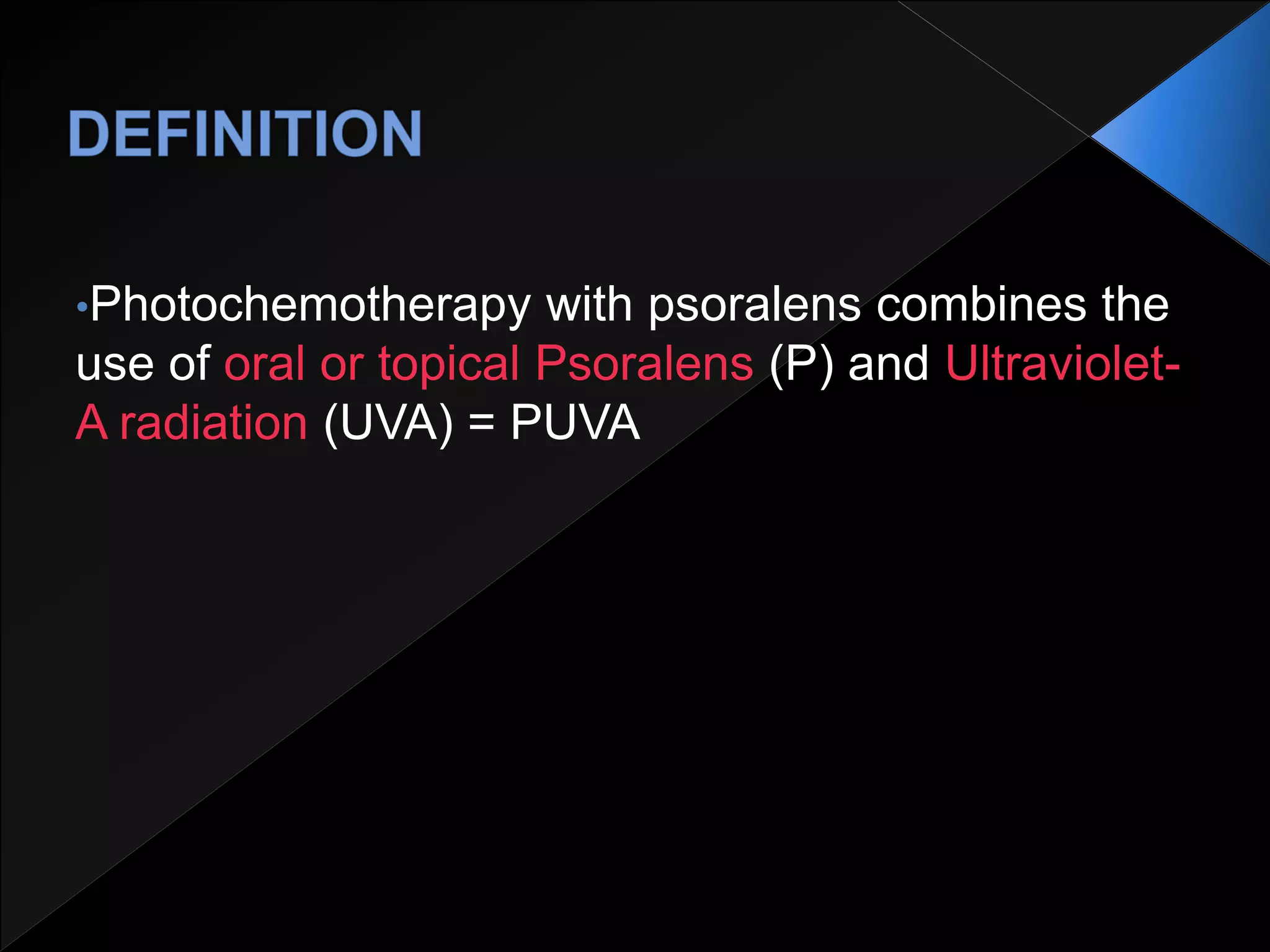 DEFINITION

•Photochemotherapy with psoralens combines the use of oral or topical Psoralens (P) and Ultraviolet-A radiation (UVA) = PUVA